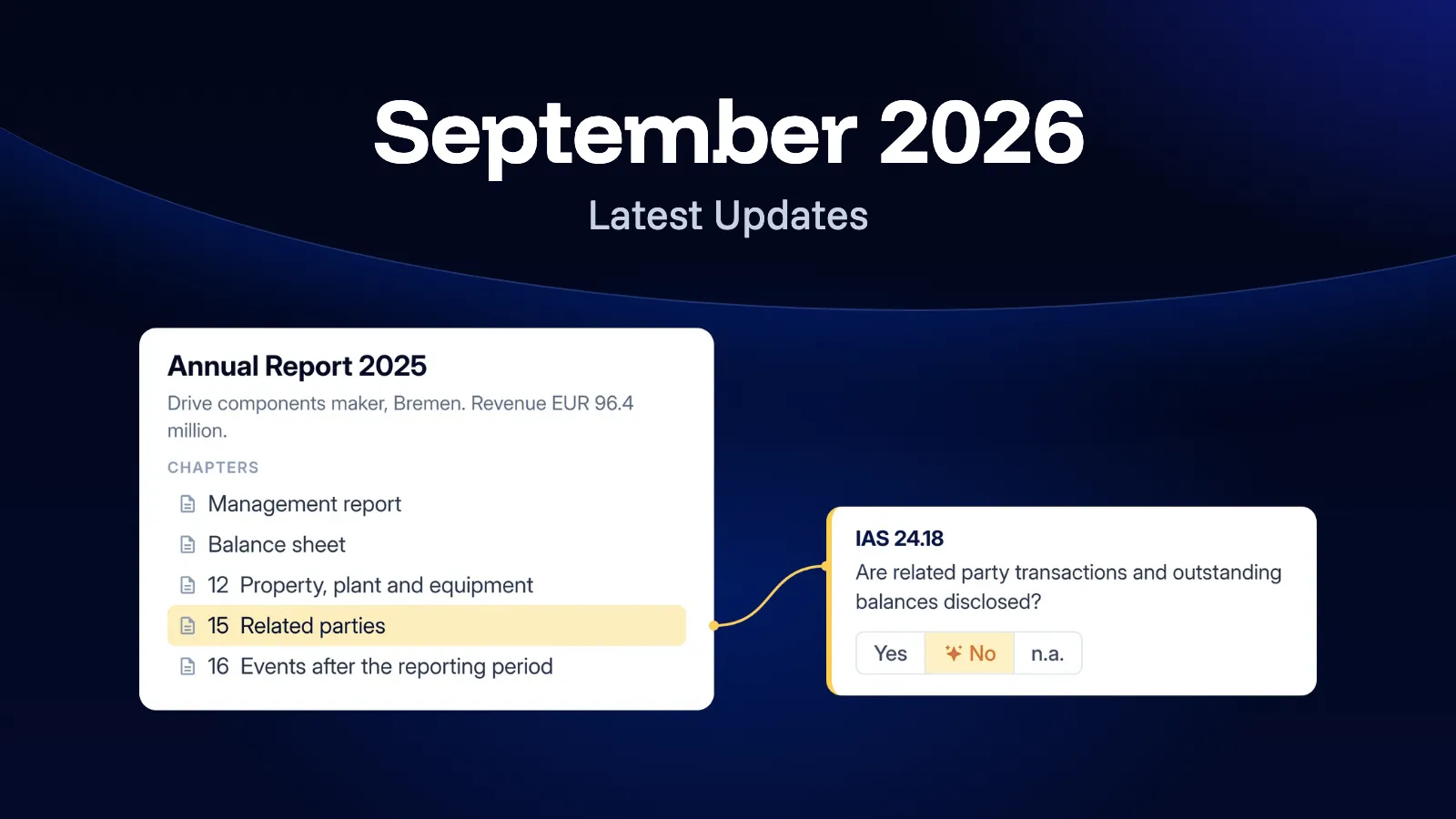 September 2026

Latest Updates

Annual Report 2025

Drive components maker, Bremen. Revenue EUR 96.4 million.

CHAPTERS

Management report

Balance sheet

12 Property, plant and equipment

15 Related parties

16 Events after the reporting period

IAS 24.18

Are related party transactions and outstanding balances disclosed?

Yes No n.a.